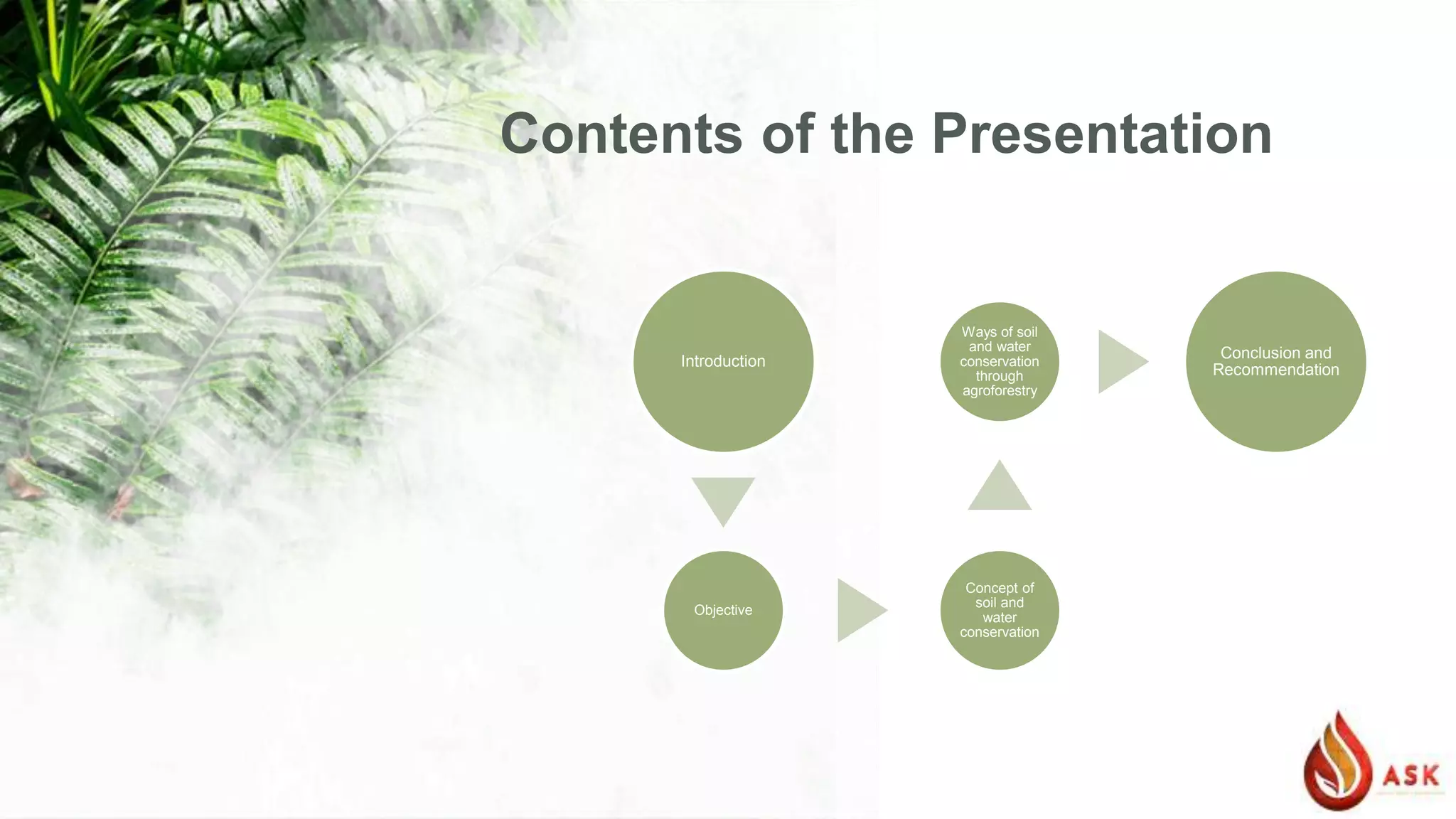 Contents of the Presentation

Introduction

Objective

Concept of soil and water conservation

Ways of soil and water conservation through agroforestry

Conclusion and Recommendation

ASK